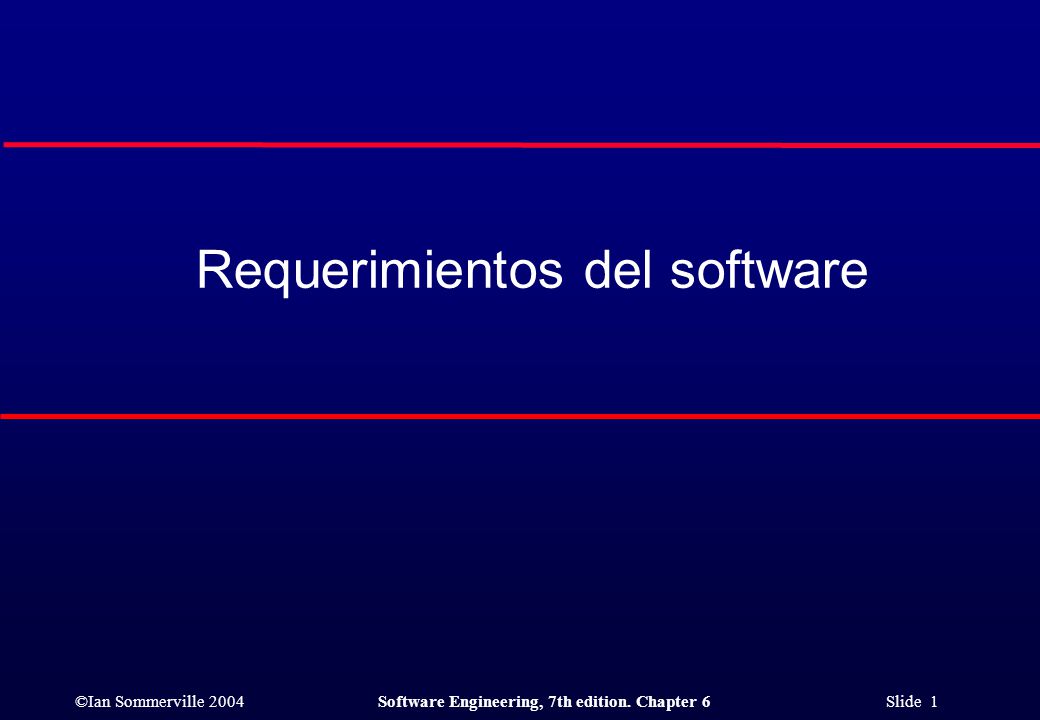 Requerimientos del software

©Ian Sommerville 2004 Software Engineering, 7th edition. Chapter 6 Slide 1